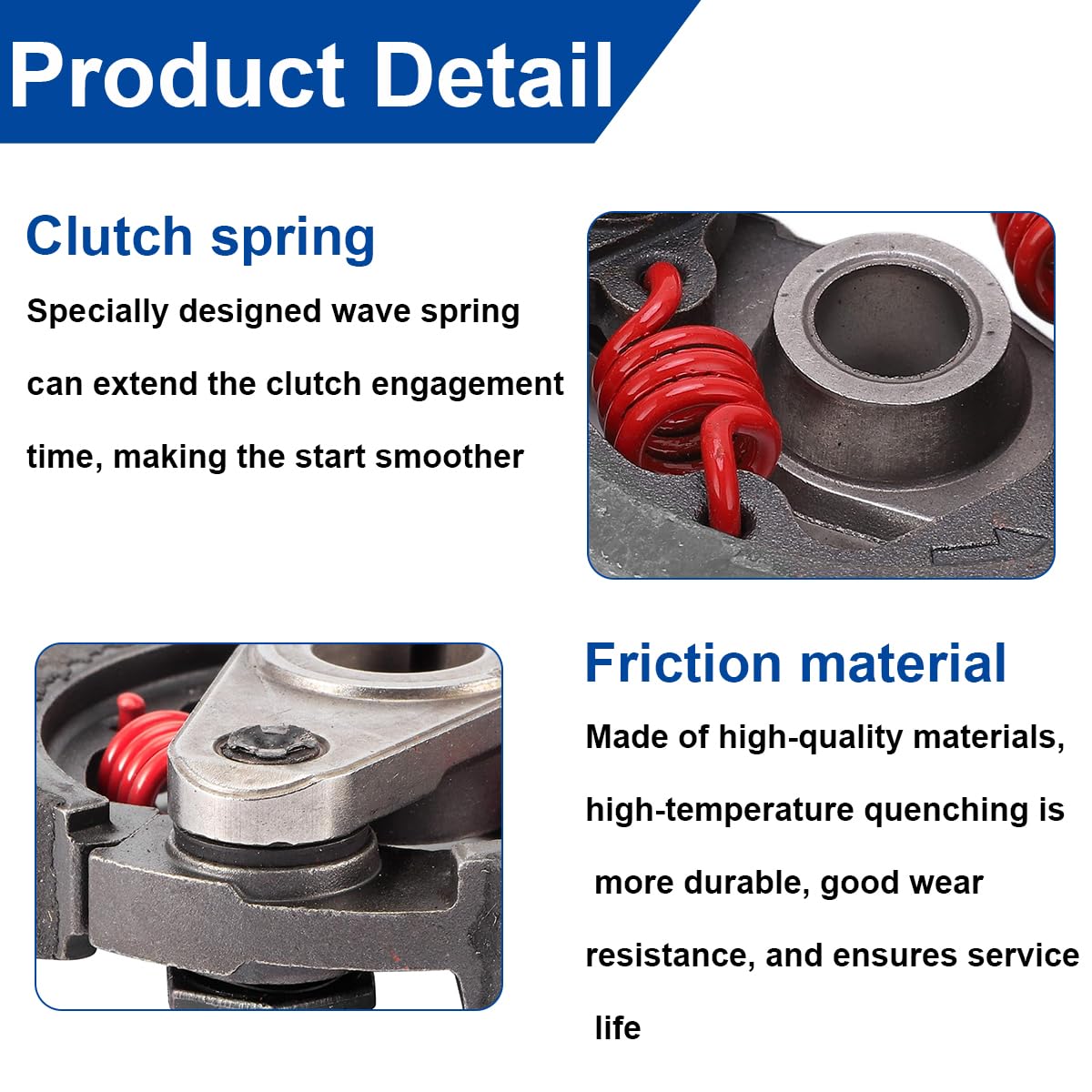 Product Detail

Clutch spring

Specially designed wave spring can extend the clutch engagement time, making the start smoother

Friction material

Made of high-quality materials, high-temperature quenching is more durable, good wear resistance, and ensures service life